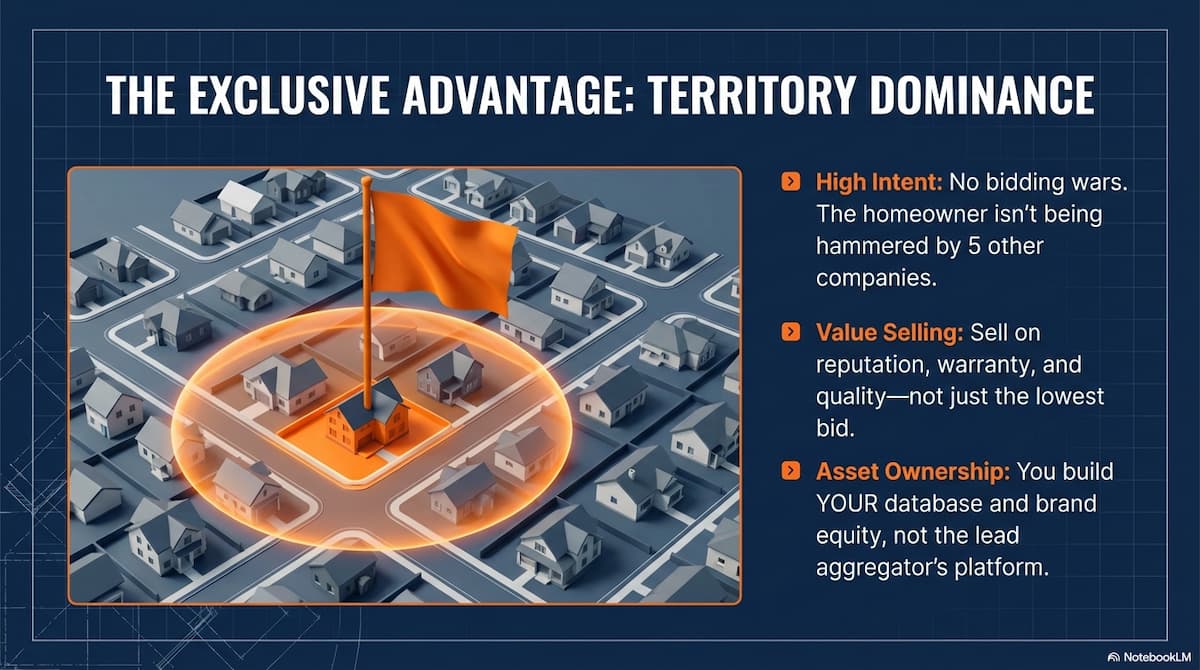 THE EXCLUSIVE ADVANTAGE: TERRITORY DOMINANCE

High Intent: No bidding wars. The homeowner isn't being hammered by 5 other companies.

Value Selling: Sell on reputation, warranty, and quality—not just the lowest bid.

Asset Ownership: You build YOUR database and brand equity, not the lead aggregator's platform.

NotebookLM